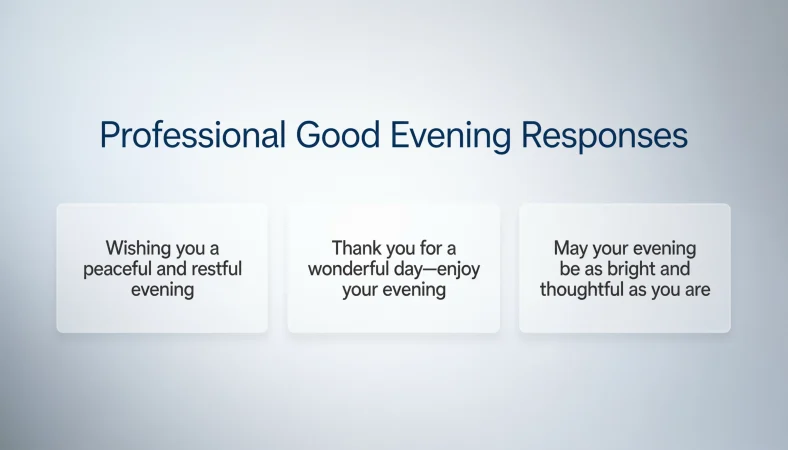 Professional Good Evening Responses

Wishing you a peaceful and restful evening

Thank you for a wonderful day—enjoy your evening

May your evening be as bright and thoughtful as you are